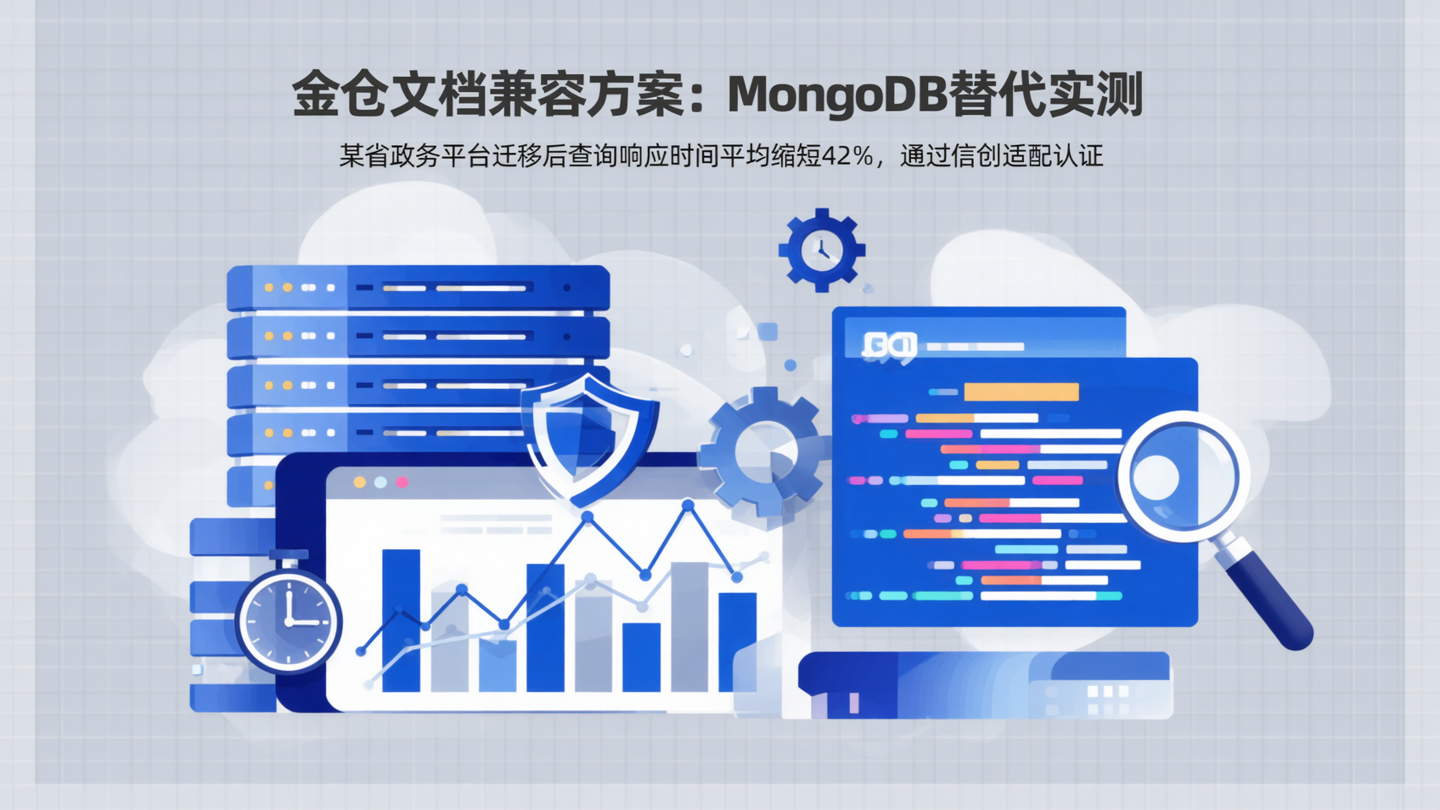 金仓文档兼容方案：MongoDB替代实测

某省政务平台迁移后查询响应时间平均缩短42%，通过信创适配认证